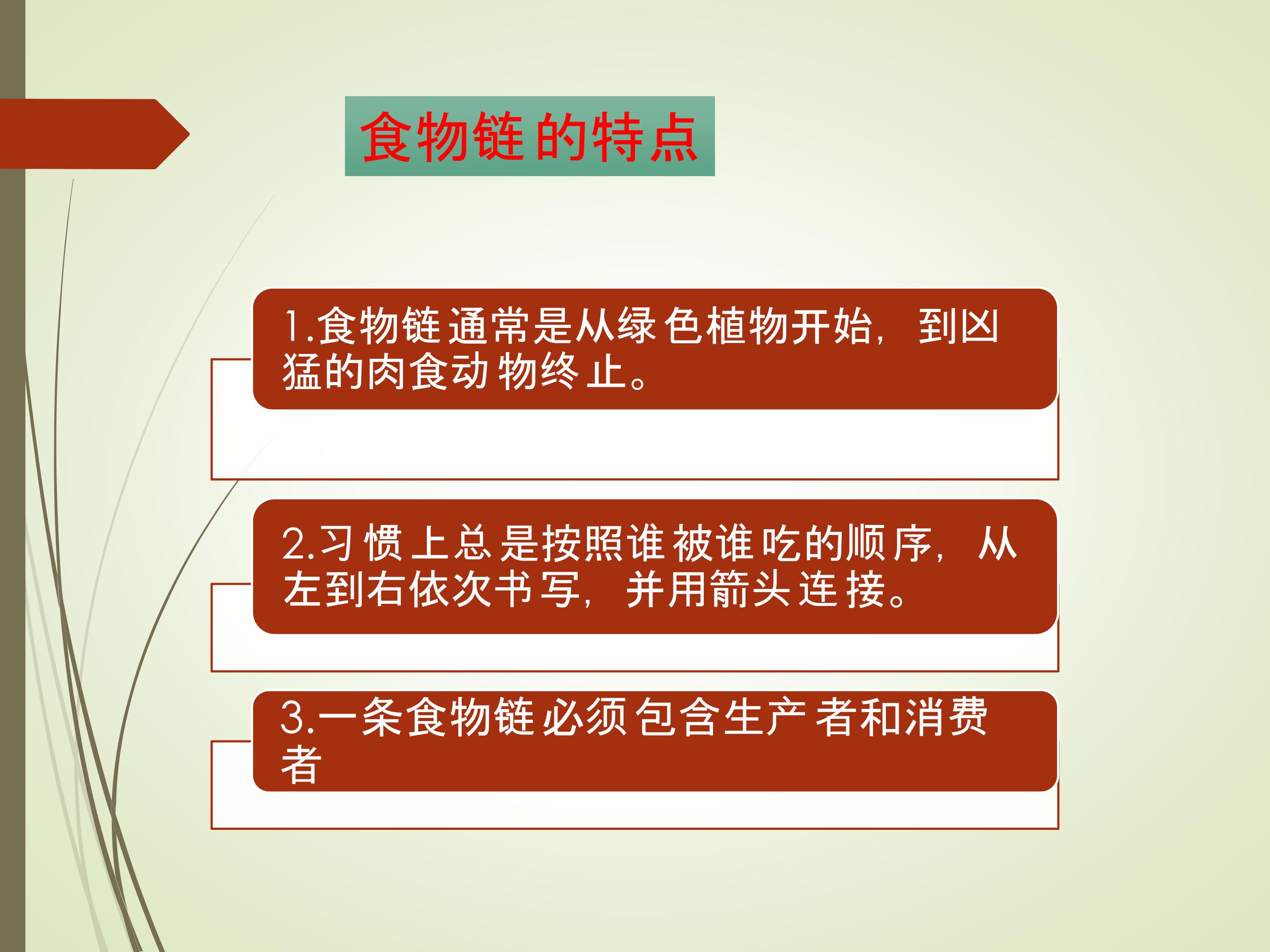 食物链的特点

1.食物链通常是从绿色植物开始，到凶猛的肉食动物终止。

2.习惯上总是按照谁被谁吃的顺序，从左到右依次书写，并用箭头连接。

3.一条食物链必须包含生产者和消费者